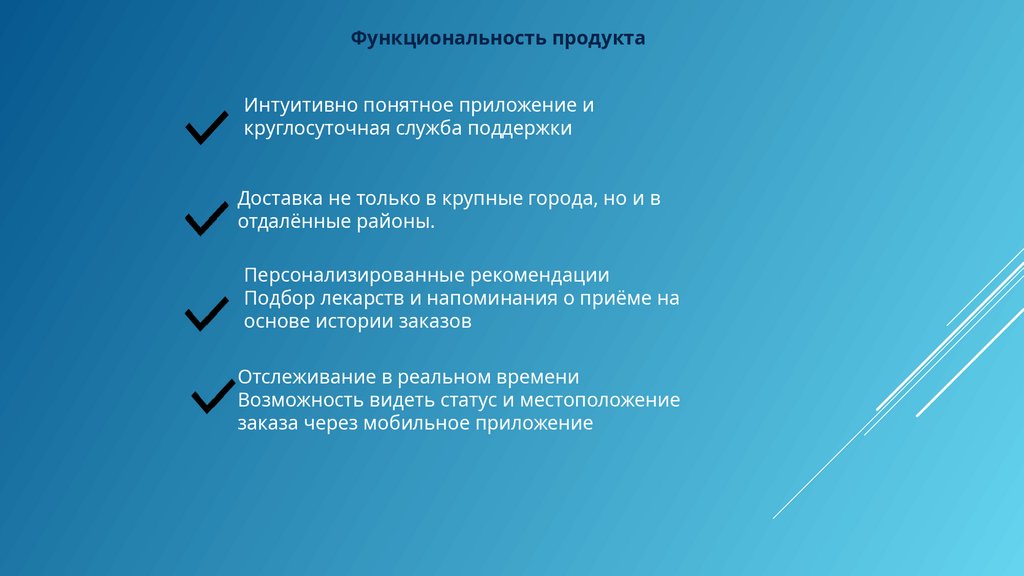 Функциональность продукта

Интуитивно понятное приложение и круглосуточная служба поддержки

Доставка не только в крупные города, но и в отдалённые районы.

Персонализированные рекомендации
Подбор лекарств и напоминания о приёме на основе истории заказов

Отслеживание в реальном времени
Возможность видеть статус и местоположение заказа через мобильное приложение